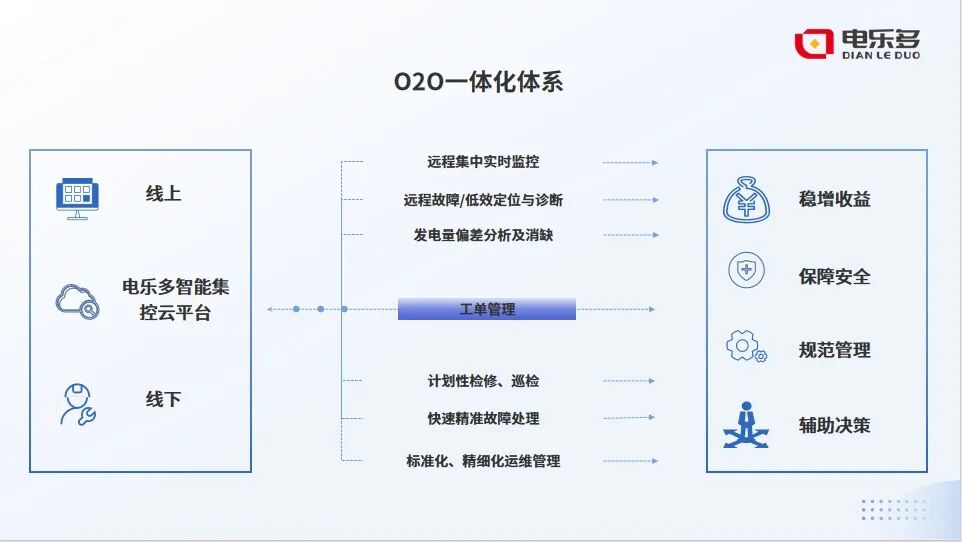 电乐多
DIAN LE DUO

O2O一体化体系

线上

电乐多智能集控云平台

线下

远程集中实时监控

远程故障/低效定位与诊断

发电量偏差分析及消缺

工单管理

计划性检修、巡检

快速精准故障处理

标准化、精细化运维管理

稳增收益

保障安全

规范管理

辅助决策